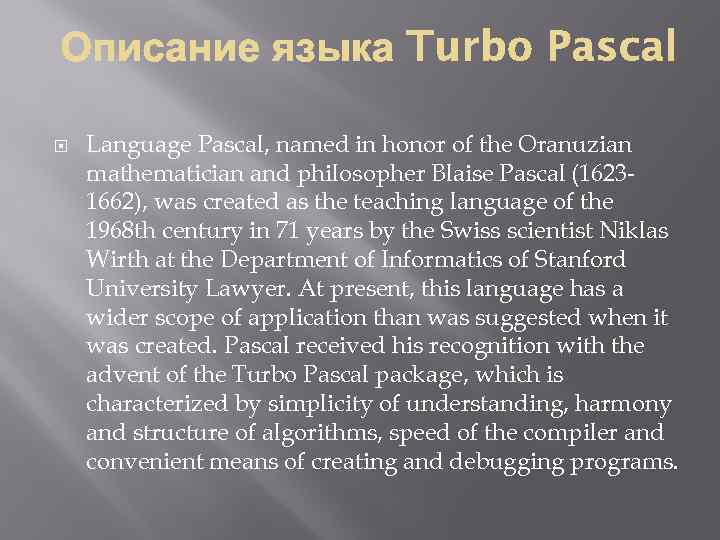 Описание языка Turbo Pascal

Language Pascal, named in honor of the Oranuzian mathematician and philosopher Blaise Pascal (1623-1662), was created as the teaching language of the 1968th century in 71 years by the Swiss scientist Niklas Wirth at the Department of Informatics of Stanford University Lawyer. At present, this language has a wider scope of application than was suggested when it was created. Pascal received his recognition with the advent of the Turbo Pascal package, which is characterized by simplicity of understanding, harmony and structure of algorithms, speed of the compiler and convenient means of creating and debugging programs.